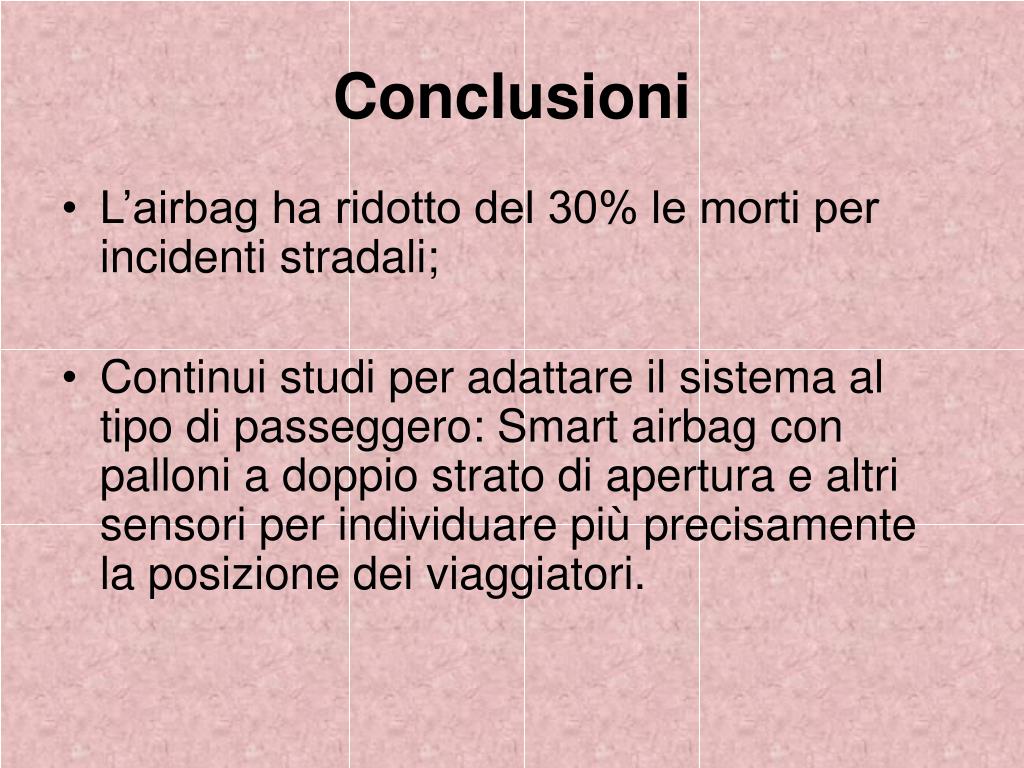 Conclusioni

• L’airbag ha ridotto del 30% le morti per incidenti stradali;

• Continui studi per adattare il sistema al tipo di passeggero: Smart airbag con palloni a doppio strato di apertura e altri sensori per individuare più precisamente la posizione dei viaggiatori.